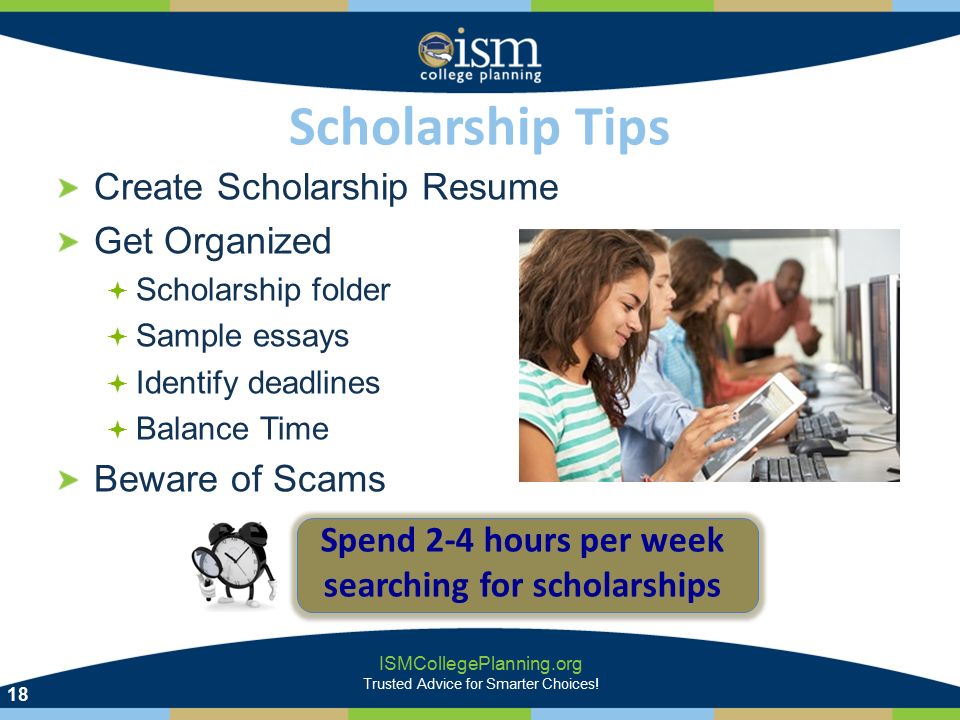 ism
college planning

Scholarship Tips

Create Scholarship Resume

Get Organized

Scholarship folder

Sample essays

Identify deadlines

Balance Time

Beware of Scams

Spend 2-4 hours per week searching for scholarships

ISMCollegePlanning.org
Trusted Advice for Smarter Choices!

18